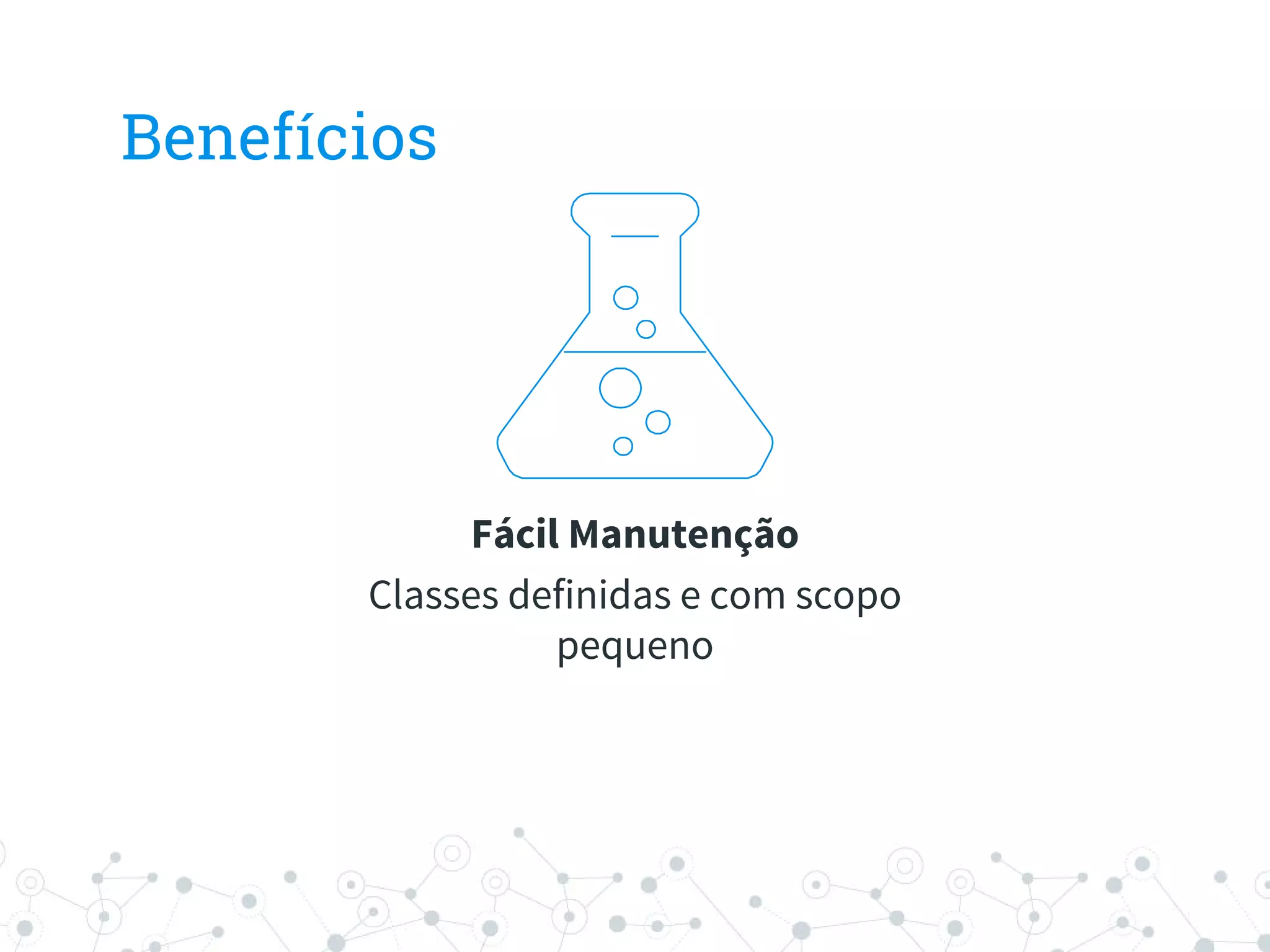 Benefícios

Fácil Manutenção

Classes definidas e com scopo pequeno